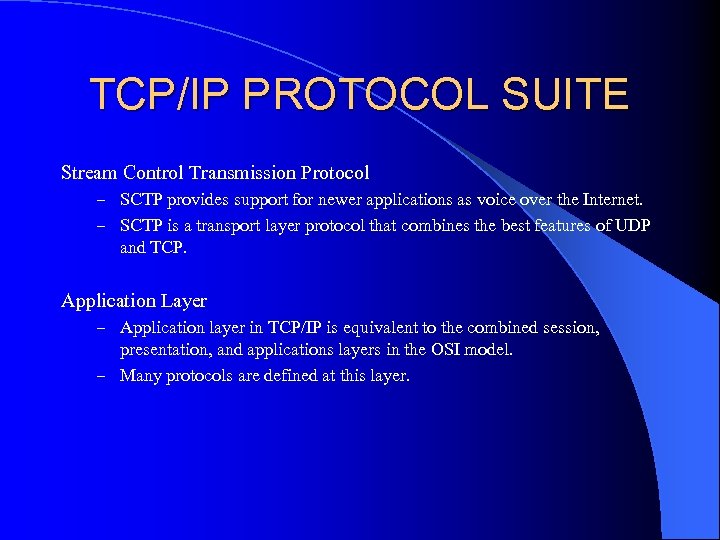 TCP/IP PROTOCOL SUITE

Stream Control Transmission Protocol

– SCTP provides support for newer applications as voice over the Internet.

– SCTP is a transport layer protocol that combines the best features of UDP and TCP.

Application Layer

– Application layer in TCP/IP is equivalent to the combined session, presentation, and applications layers in the OSI model.

– Many protocols are defined at this layer.